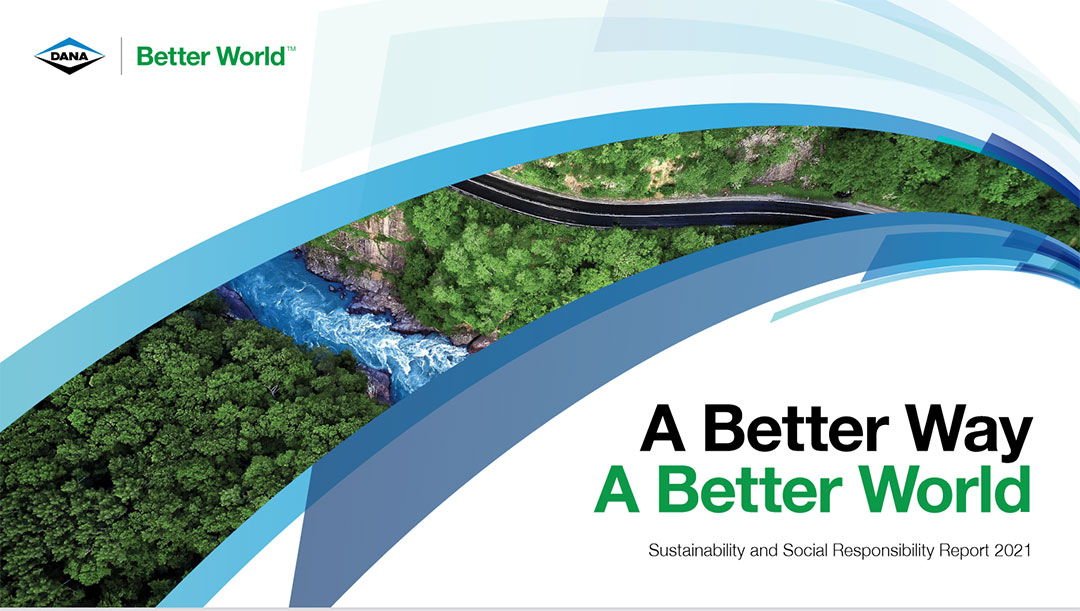 DANA

Better World™

A Better Way
A Better World

Sustainability and Social Responsibility Report 2021